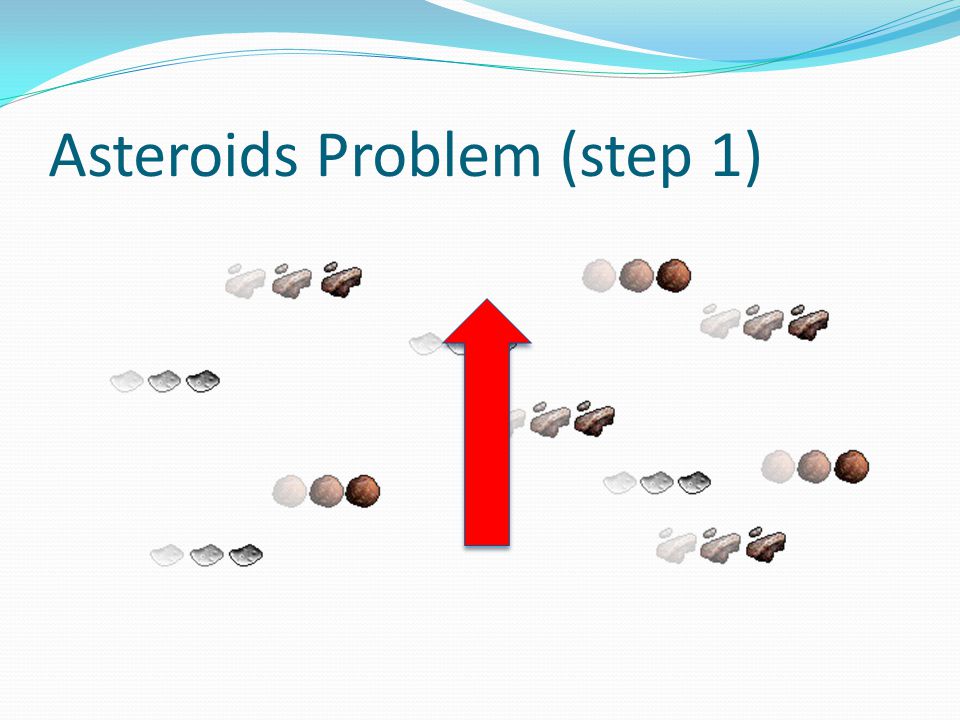 Asteroids Problem (step 1)